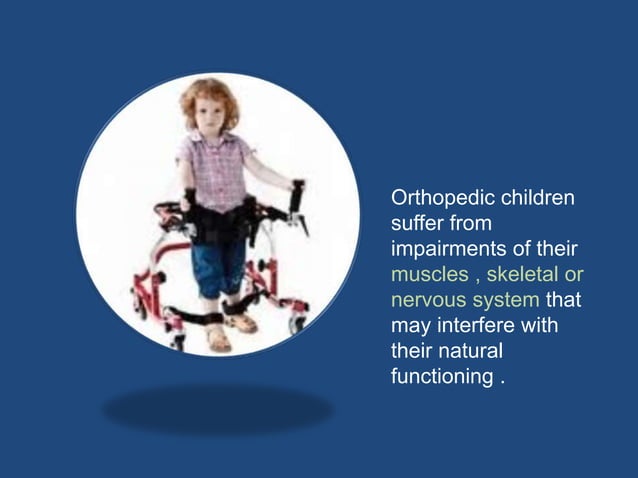 Orthopedic children suffer from impairments of their muscles , skeletal or nervous system that may interfere with their natural functioning .